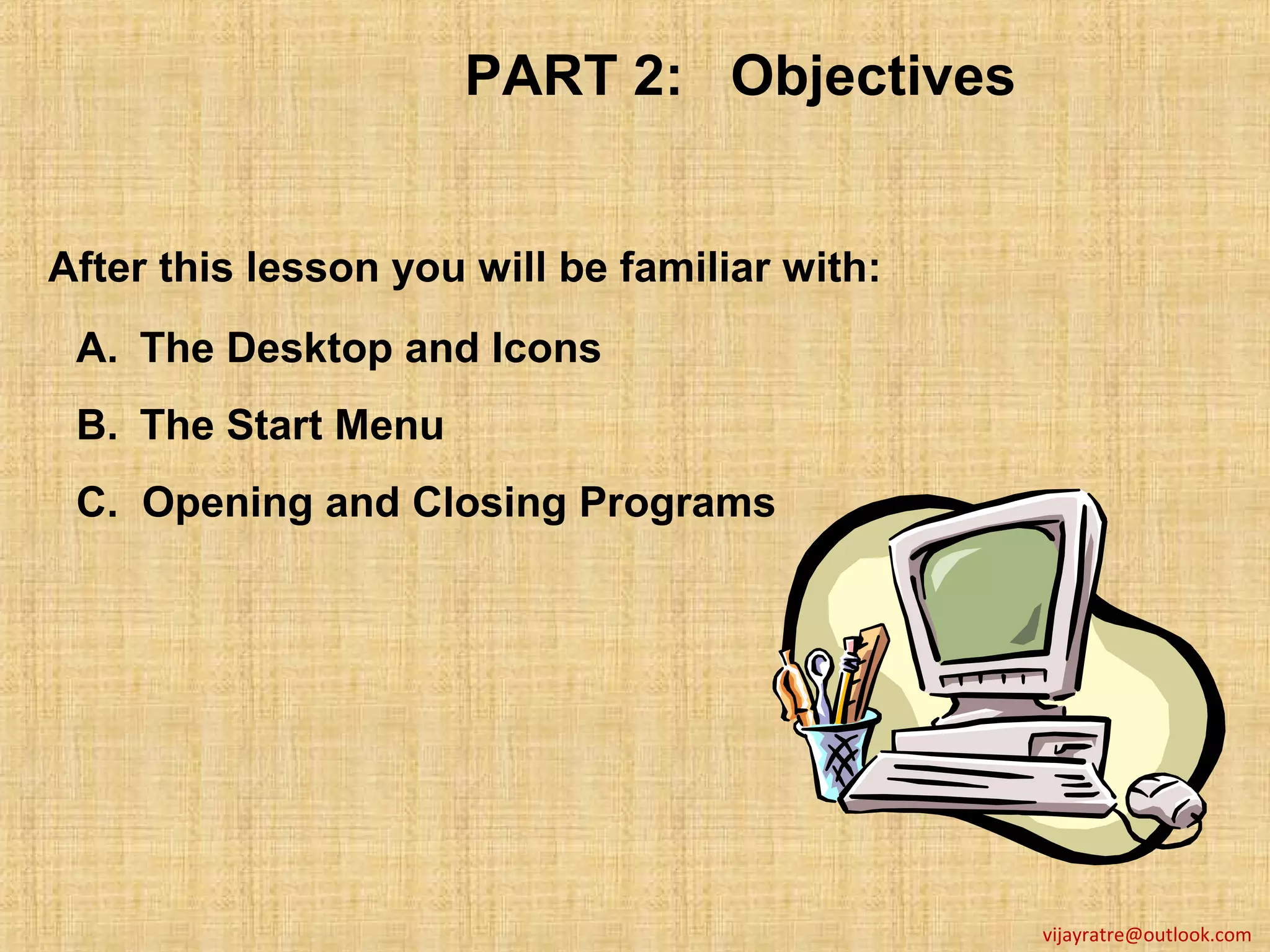 PART 2: Objectives

After this lesson you will be familiar with:

A. The Desktop and Icons

B. The Start Menu

C. Opening and Closing Programs

vijayratre@outlook.com